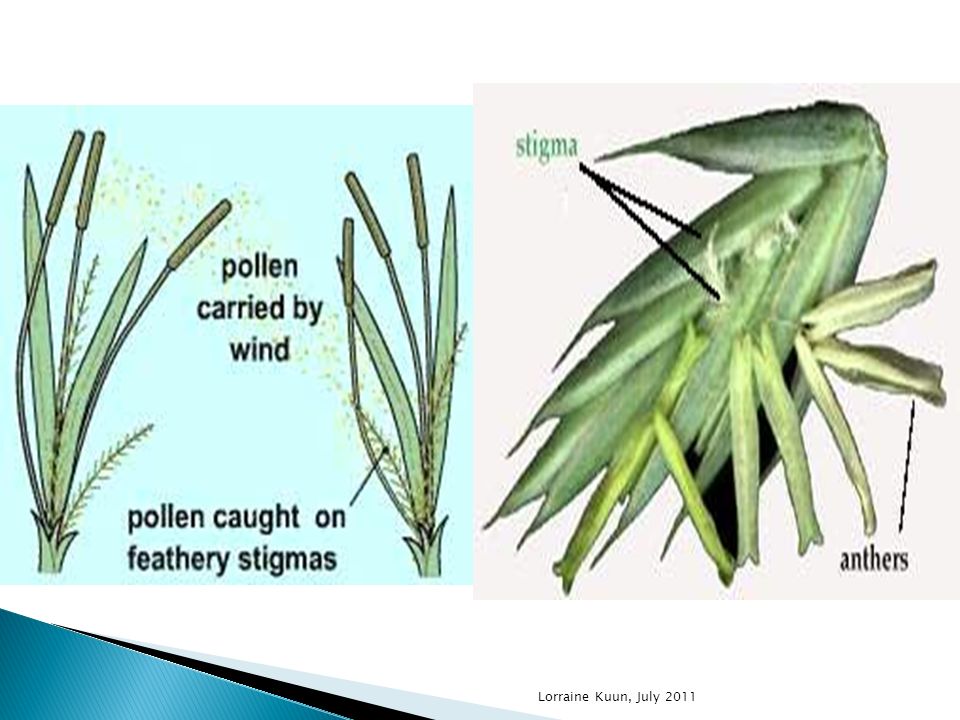 pollen carried by wind

pollen caught on feathery stigmas

stigma

anthers

Lorraine Kuun, July 2011